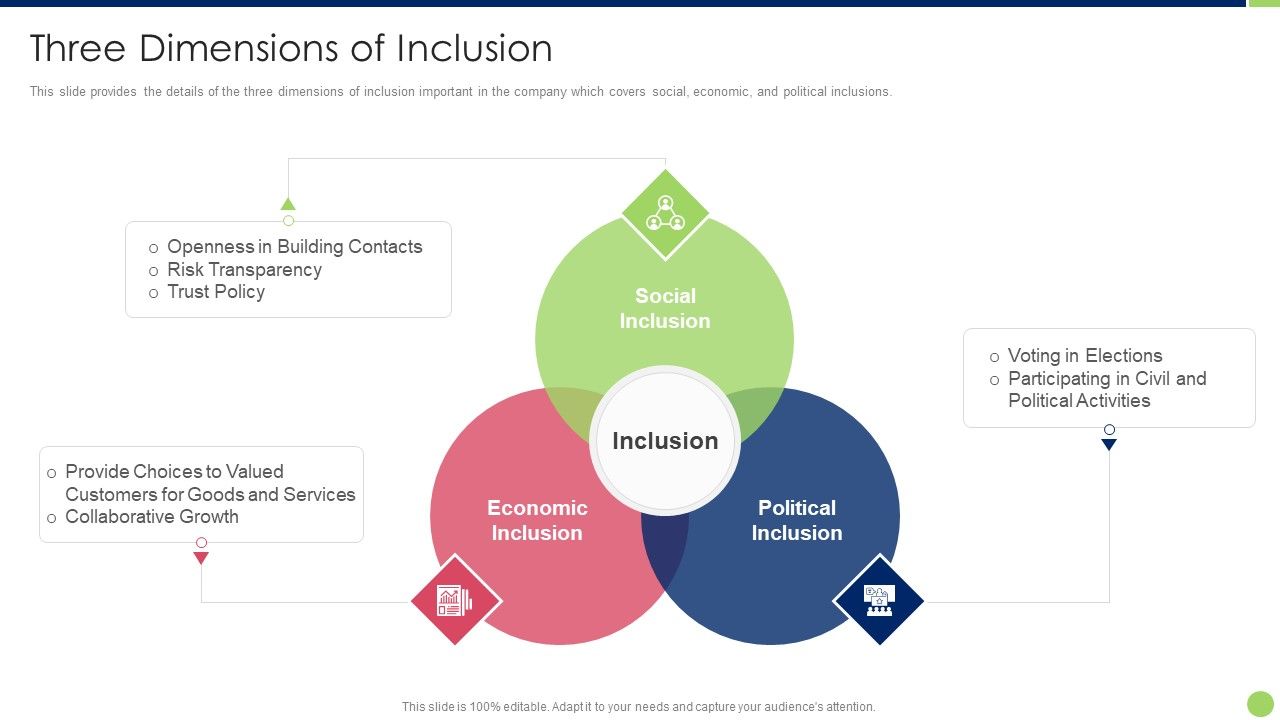 Three Dimensions of Inclusion

This slide provides the details of the three dimensions of inclusion important in the company which covers social, economic, and political inclusions.

o Openness in Building Contacts
o Risk Transparency
o Trust Policy

Social Inclusion

o Voting in Elections
o Participating in Civil and Political Activities

Inclusion

o Provide Choices to Valued Customers for Goods and Services
o Collaborative Growth

Economic Inclusion

Political Inclusion

This slide is 100% editable. Adapt it to your needs and capture your audience's attention.